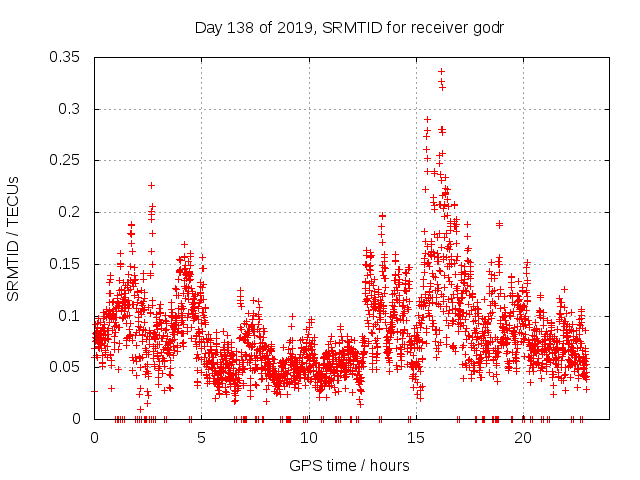 Day 138 of 2019, SRMTID for receiver godr

SRMTID / TECUs

0.35
0.3
0.25
0.2
0.15
0.1
0.05
0

0
5
10
15
20

GPS time / hours